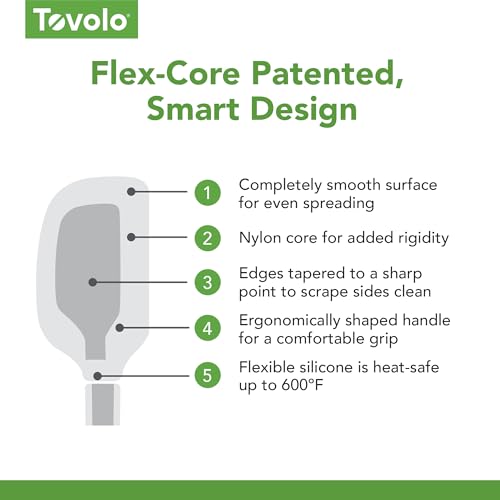 Tovolo

Flex-Core Patented, Smart Design

1 Completely smooth surface for even spreading

2 Nylon core for added rigidity

3 Edges tapered to a sharp point to scrape sides clean

4 Ergonomically shaped handle for a comfortable grip

5 Flexible silicone is heat-safe up to 600°F